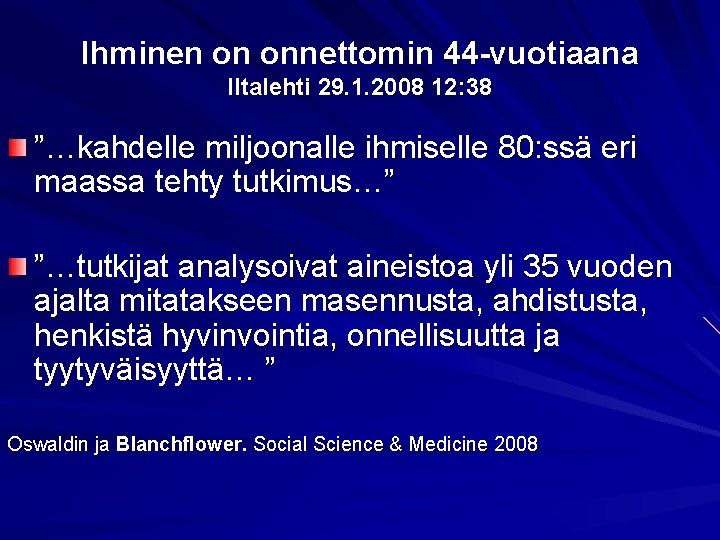 Ihminen on onnettomin 44-vuotiaana
Iltalehti 29.1.2008 12:38

”…kahdelle miljoonalle ihmiselle 80:ssä eri maassa tehty tutkimus…”

”…tutkijat analysoivat aineistoa yli 35 vuoden ajalta mitatakseen masennusta, ahdistusta, henkistä hyvinvointia, onnellisuutta ja tyytyväisyyttä… ”

Oswaldin ja Blanchflower. Social Science & Medicine 2008